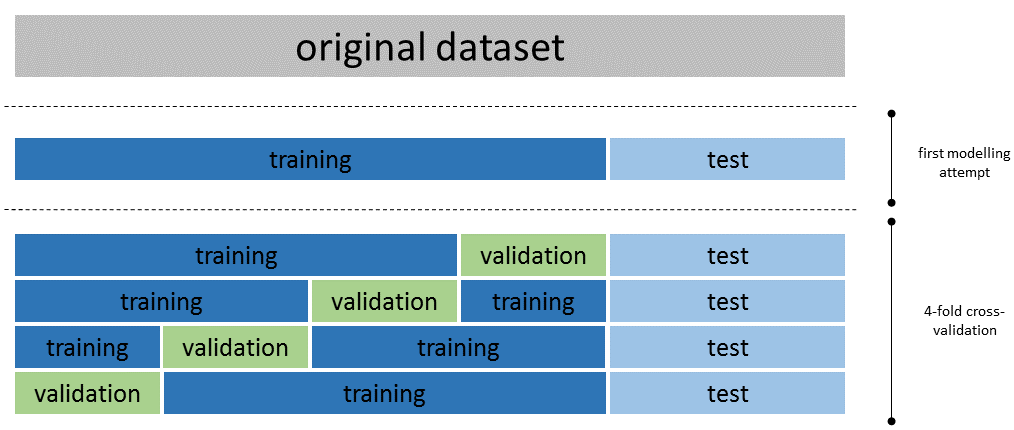 original dataset

training test

first modelling attempt

training validation test
training validation training test
training validation training test
validation training test

4-fold cross-validation